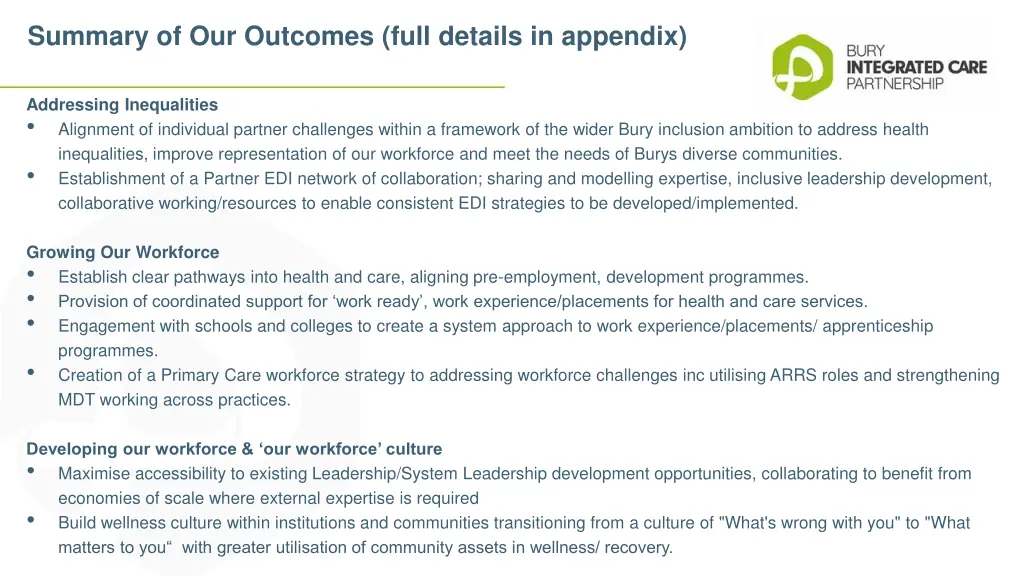 Summary of Our Outcomes (full details in appendix)

BURY
INTEGRATED CARE
PARTNERSHIP

Addressing Inequalities
• Alignment of individual partner challenges within a framework of the wider Bury inclusion ambition to address health inequalities, improve representation of our workforce and meet the needs of Burys diverse communities.
• Establishment of a Partner EDI network of collaboration; sharing and modelling expertise, inclusive leadership development, collaborative working/resources to enable consistent EDI strategies to be developed/implemented.

Growing Our Workforce
• Establish clear pathways into health and care, aligning pre-employment, development programmes.
• Provision of coordinated support for ‘work ready’, work experience/placements for health and care services.
• Engagement with schools and colleges to create a system approach to work experience/placements/ apprenticeship programmes.
• Creation of a Primary Care workforce strategy to addressing workforce challenges inc utilising ARRS roles and strengthening MDT working across practices.

Developing our workforce & ‘our workforce’ culture
• Maximise accessibility to existing Leadership/System Leadership development opportunities, collaborating to benefit from economies of scale where external expertise is required
• Build wellness culture within institutions and communities transitioning from a culture of "What's wrong with you" to "What matters to you“ with greater utilisation of community assets in wellness/ recovery.